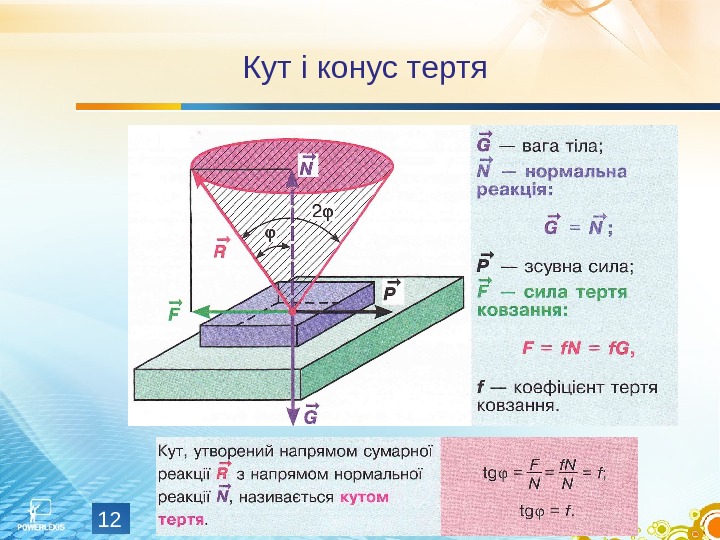 Кут і конус тертя

$\vec{N}$

$2\varphi$

$\varphi$

$\vec{R}$

$\vec{P}$

$\vec{F}$

$\vec{G}$

$\vec{G}$ — вага тіла;
$\vec{N}$ — нормальна реакція:

$\vec{G} = \vec{N}$;

$\vec{P}$ — зсувна сила;
$\vec{F}$ — сила тертя ковзання:

$F = fN = fG$,

$f$ — коефіцієнт тертя ковзання.

Кут, утворений напрямом сумарної реакції $\vec{R}$ з напрямом нормальної реакції $\vec{N}$, називається кутом тертя.

$\text{tg}\varphi = \frac{F}{N} = \frac{fN}{N} = f$;

$\text{tg}\varphi = f$.

POWERLEXIS

12